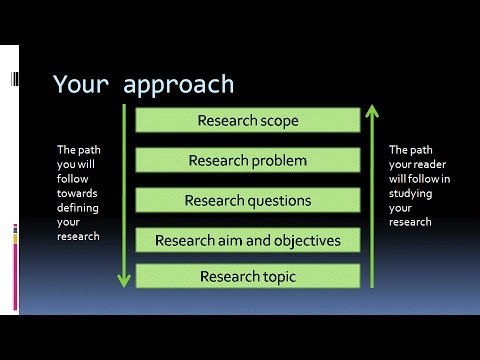 Your approach

The path you will follow towards defining your research

Research scope

Research problem

Research questions

Research aim and objectives

Research topic

The path your reader will follow in studying your research